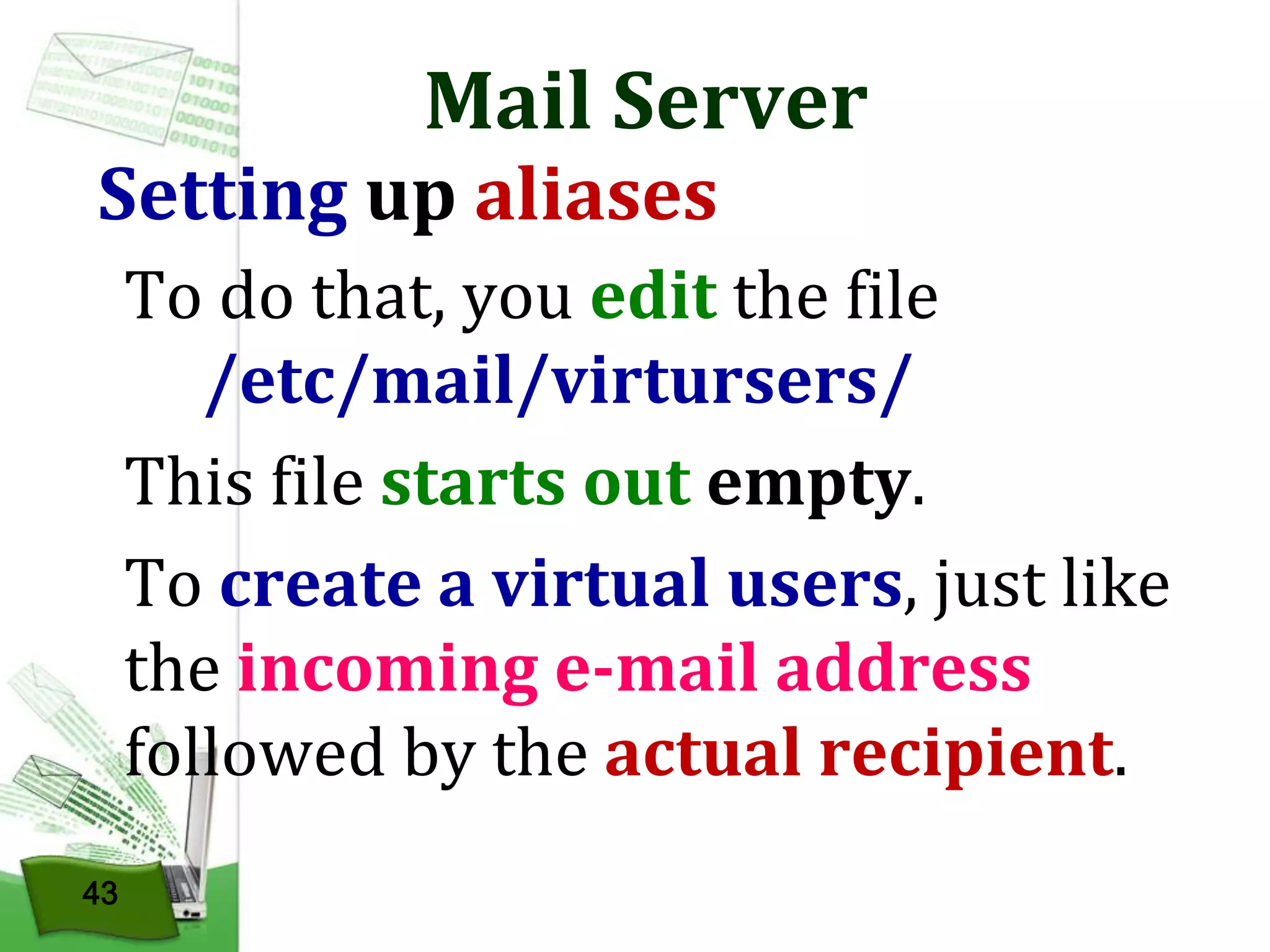 Mail Server

Setting up aliases

To do that, you edit the file /etc/mail/virtursers/

This file starts out empty.

To create a virtual users, just like the incoming e-mail address followed by the actual recipient.

43